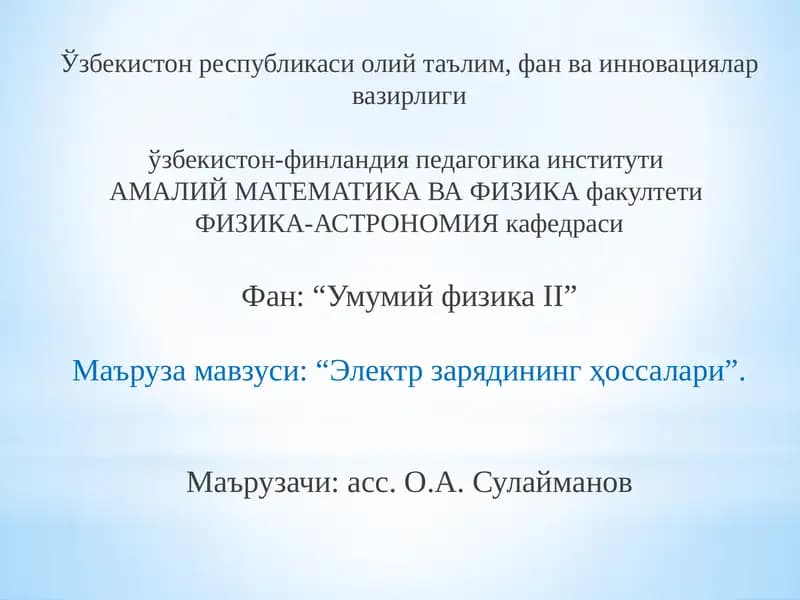 Ўзбекистон республикаси олий таълим, фан ва инновациялар вазирлиги

ўзбекистон-финландия педагогика институти
АМАЛИЙ МАТЕМАТИКА ВА ФИЗИКА факултети
ФИЗИКА-АСТРОНОМИЯ кафедраси

Фан: “Умумий физика II”

Маъруза мавзуси: “Электр зарядининг ҳоссалари”.

Маърузачи: асс. О.А. Сулайманов